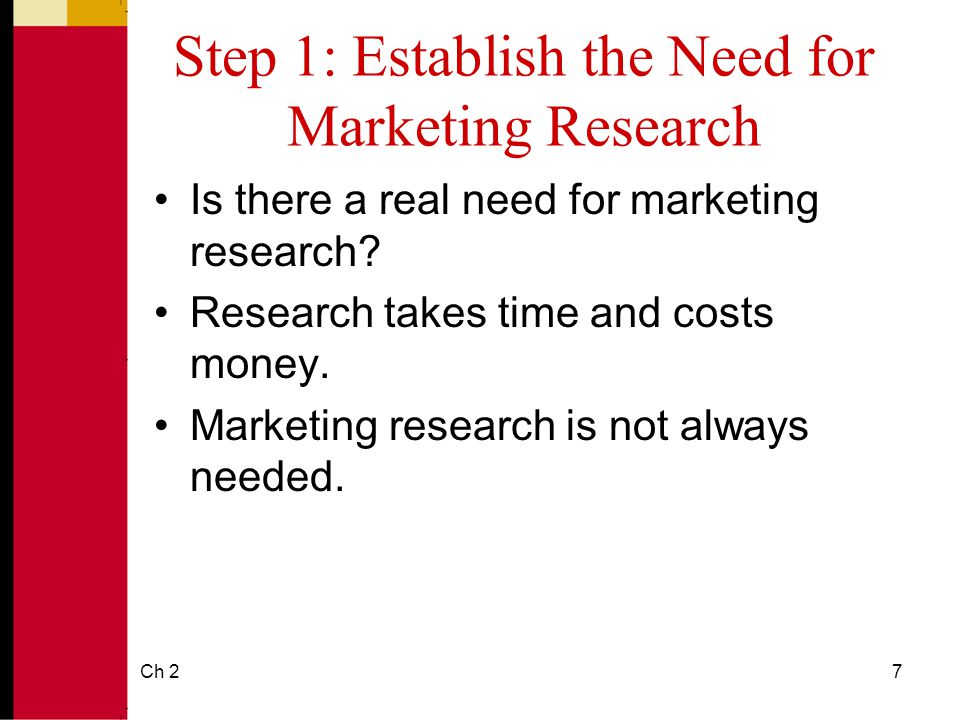 Step 1: Establish the Need for Marketing Research

• Is there a real need for marketing research?
• Research takes time and costs money.
• Marketing research is not always needed.

Ch 2

7